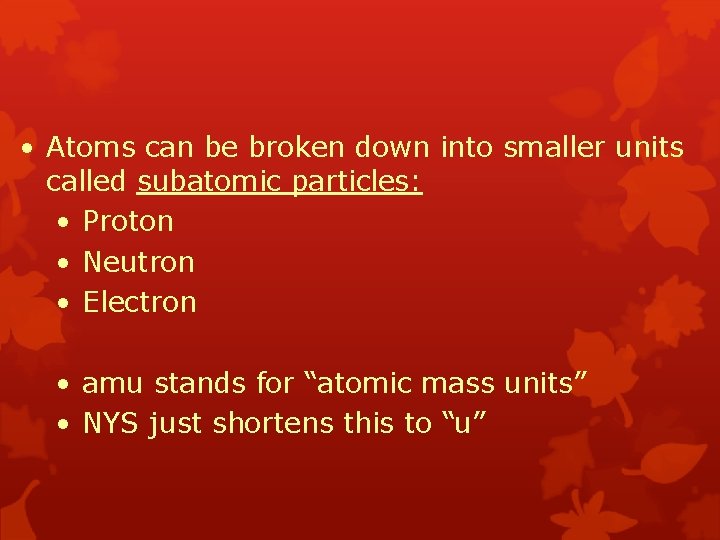 • Atoms can be broken down into smaller units called subatomic particles:
• Proton
• Neutron
• Electron

• amu stands for “atomic mass units”
• NYS just shortens this to “u”